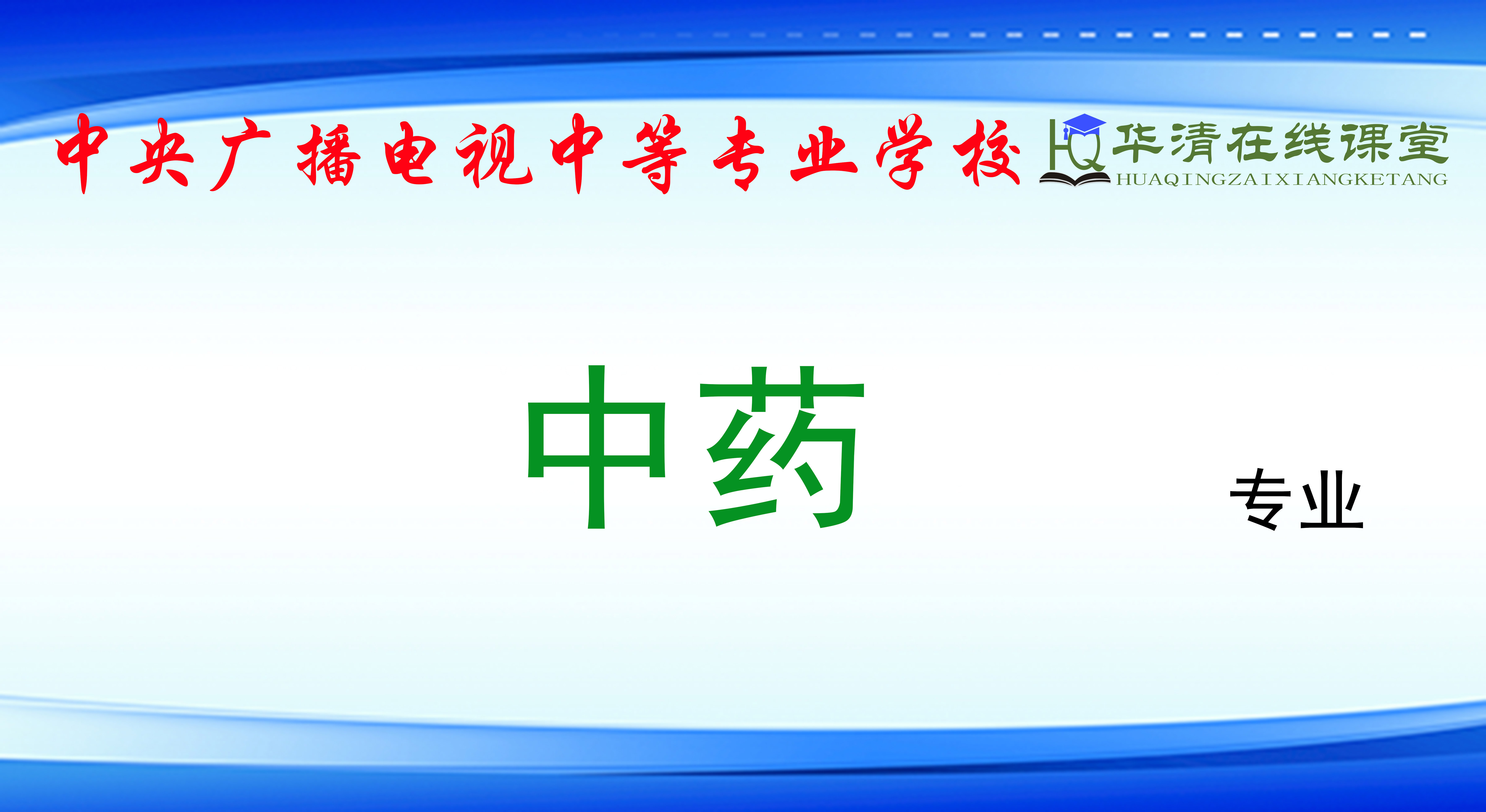 中央广播电视中等专业学校

HQ 华清在线课堂
HUAQINGZAIXIANGKETANG

中药

专业